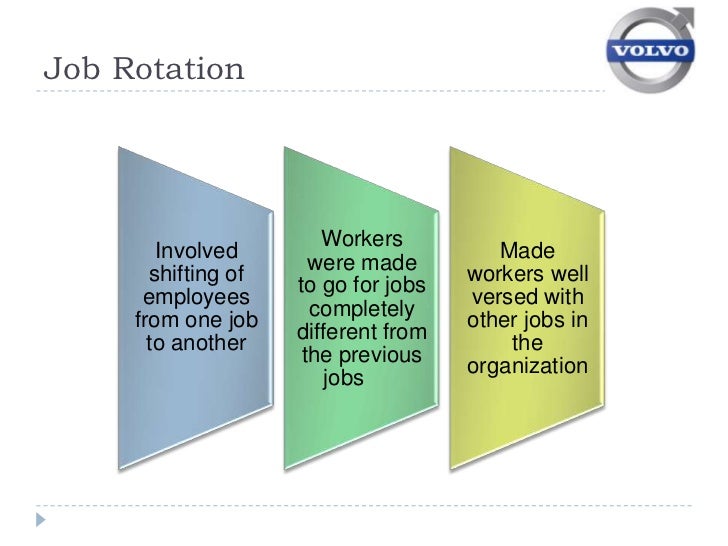 Job Rotation

VOLVO

Involved shifting of employees from one job to another

Workers were made to go for jobs completely different from the previous jobs

Made workers well versed with other jobs in the organization